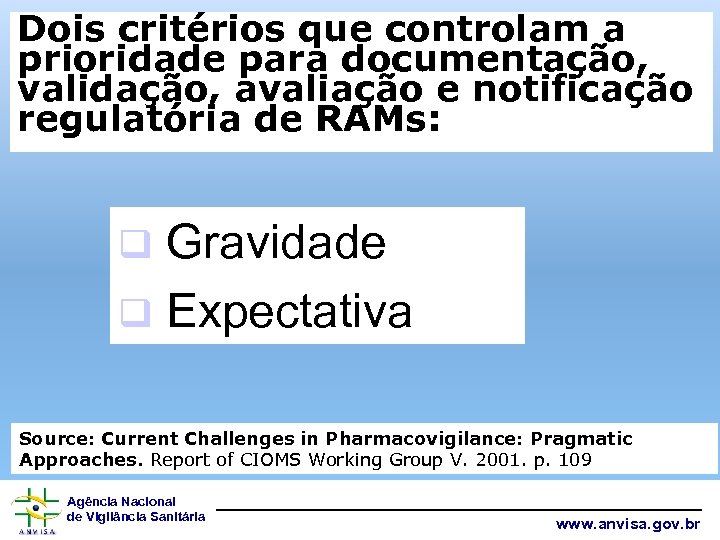 Dois critérios que controlam a prioridade para documentação, validação, avaliação e notificação regulatória de RAMs:

Gravidade

Expectativa

Source: Current Challenges in Pharmacovigilance: Pragmatic Approaches. Report of CIOMS Working Group V. 2001. p. 109

ANVISA

Agência Nacional de Vigilância Sanitária

www.anvisa.gov.br